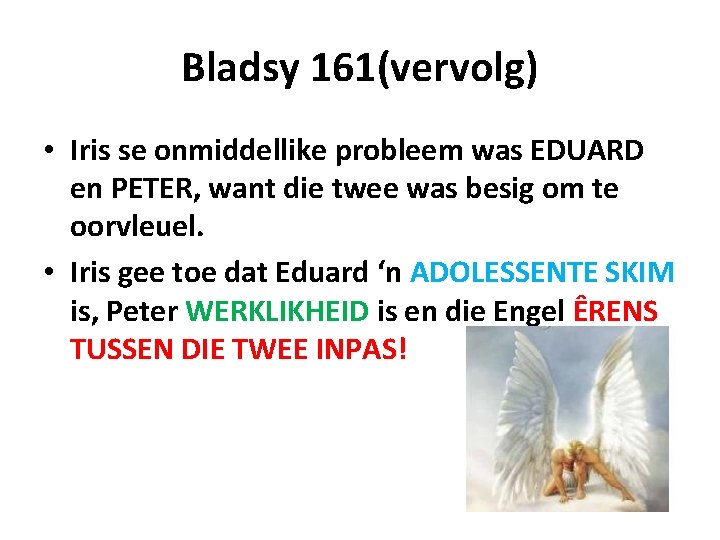 Bladsy 161(vervolg)

• Iris se onmiddellike probleem was EDUARD en PETER, want die twee was besig om te oorvleuel.

• Iris gee toe dat Eduard ‘n ADOLESSENTE SKIM is, Peter WERKLIKHEID is en die Engel ÊRENS TUSSEN DIE TWEE INPAS!